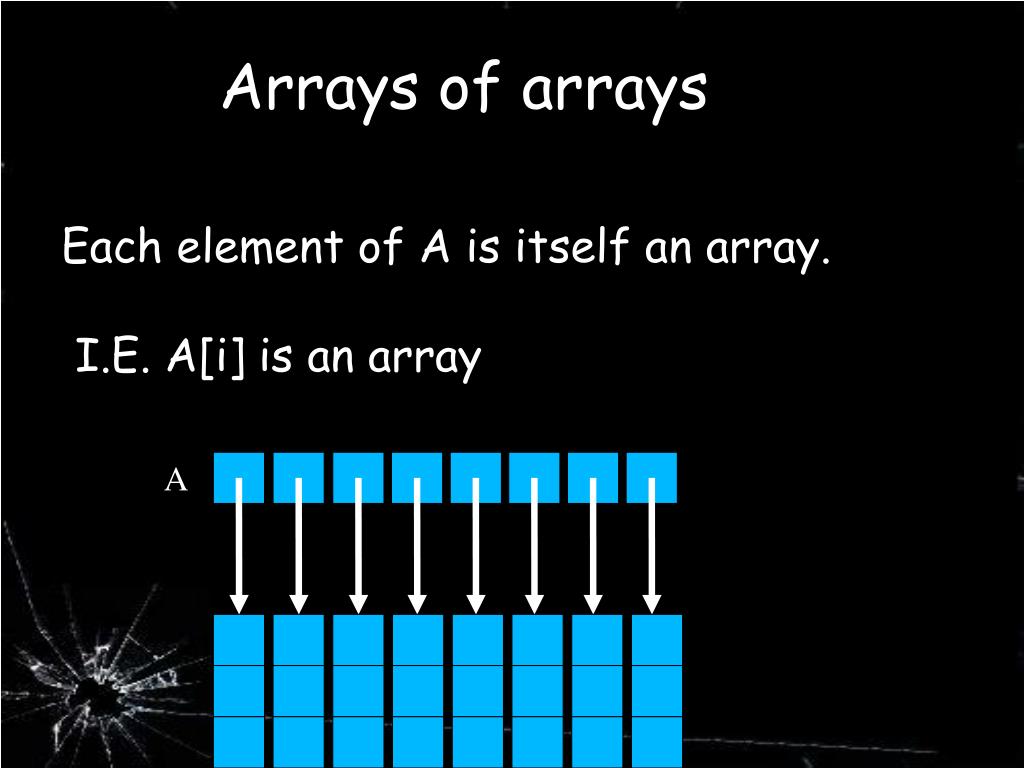 Arrays of arrays

Each element of A is itself an array.

I.E. A[i] is an array

A